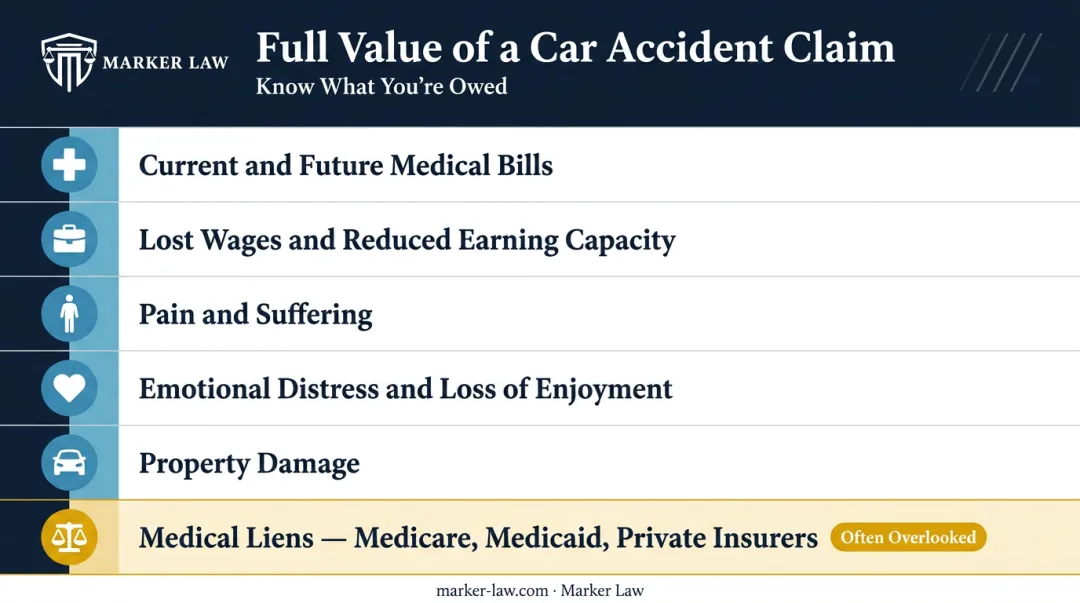 MARKER LAW

Full Value of a Car Accident Claim
Know What You're Owed

Current and Future Medical Bills

Lost Wages and Reduced Earning Capacity

Pain and Suffering

Emotional Distress and Loss of Enjoyment

Property Damage

Medical Liens — Medicare, Medicaid, Private Insurers Often Overlooked

marker-law.com · Marker Law